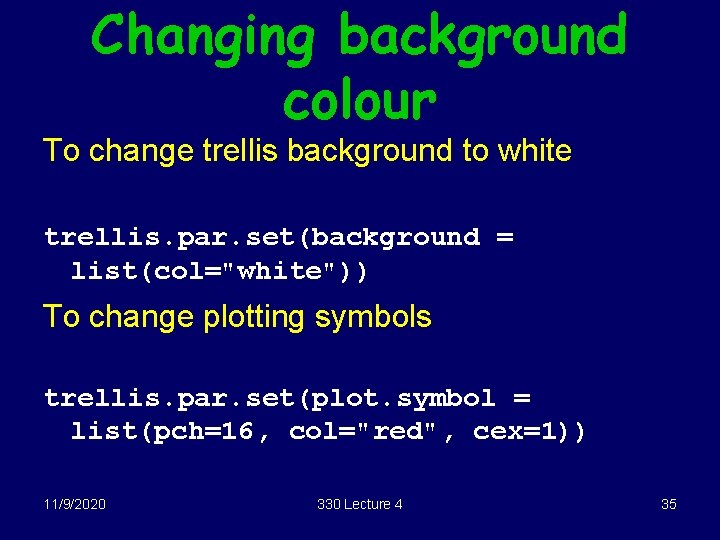 Changing background colour

To change trellis background to white

trellis.par.set(background = list(col="white"))

To change plotting symbols

trellis.par.set(plot.symbol = list(pch=16, col="red", cex=1))

11/9/2020

330 Lecture 4

35